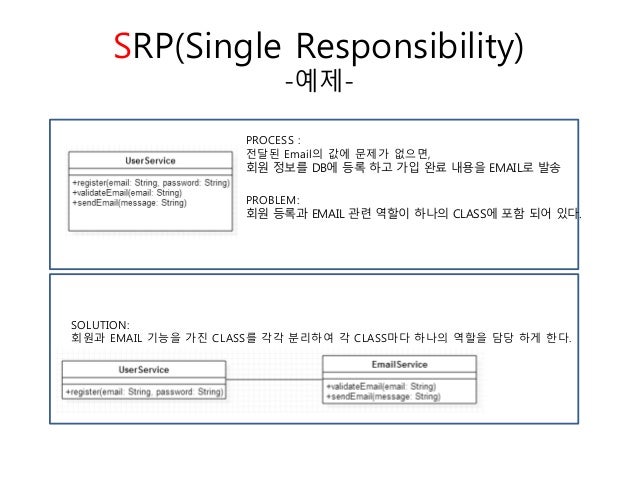 SRP(Single Responsibility)
-예제-

UserService

+register(email: String, password: String)
+validateEmail(email: String)
+sendEmail(message: String)

PROCESS :
전달된 Email의 값에 문제가 없으면,
회원 정보를 DB에 등록 하고 가입 완료 내용을 EMAIL로 발송

PROBLEM:
회원 등록과 EMAIL 관련 역할이 하나의 CLASS에 포함 되어 있다.

SOLUTION:
회원과 EMAIL 기능을 가진 CLASS를 각각 분리하여 각 CLASS마다 하나의 역할을 담당 하게 한다.

UserService

+register(email: String, password: String)

EmailService

+validateEmail(email: String)
+sendEmail(message: String)